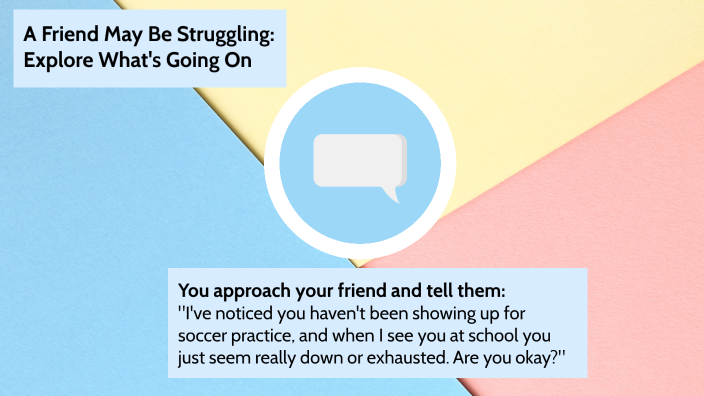 A Friend May Be Struggling: Explore What's Going On

You approach your friend and tell them:
"I've noticed you haven't been showing up for soccer practice, and when I see you at school you just seem really down or exhausted. Are you okay?"